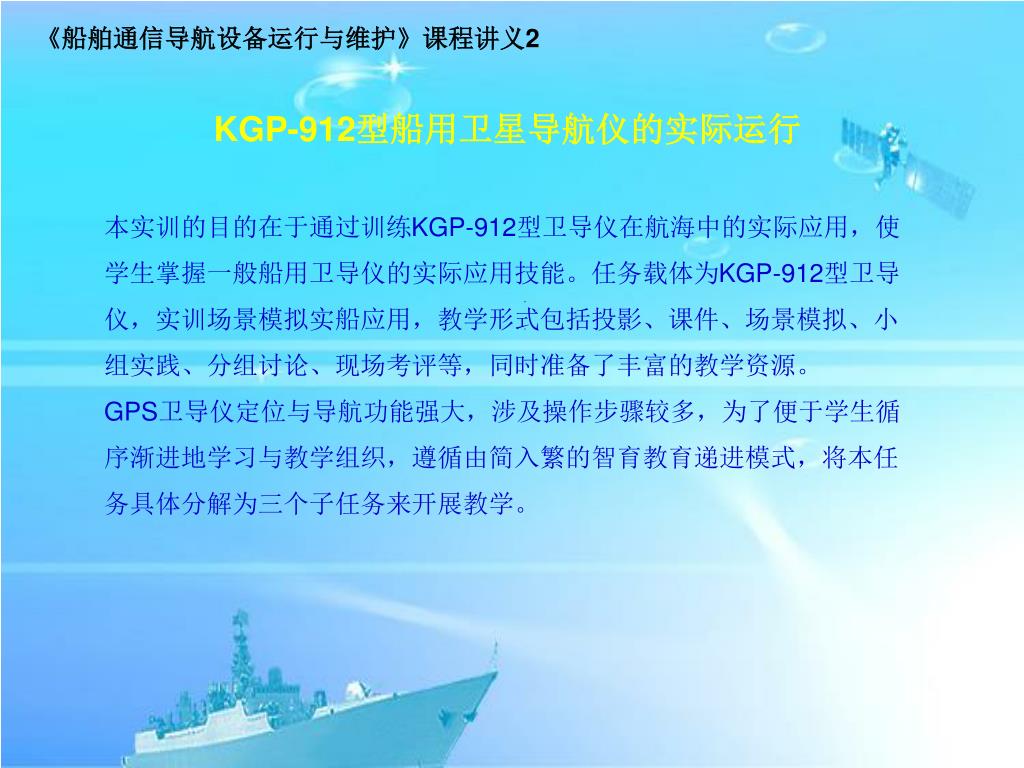 《船舶通信导航设备运行与维护》课程讲义2

KGP-912型船用卫星导航仪的实际运行

本实训的目的在于通过训练KGP-912型卫导仪在航海中的实际应用，使学生掌握一般船用卫导仪的实际应用技能。任务载体为KGP-912型卫导仪，实训场景模拟实船应用，教学形式包括投影、课件、场景模拟、小组实践、分组讨论、现场考评等，同时准备了丰富的教学资源。

GPS卫导仪定位与导航功能强大，涉及操作步骤较多，为了便于学生循序渐进地学习与教学组织，遵循由简入繁的智育教育递进模式，将本任务具体分解为三个子任务来开展教学。